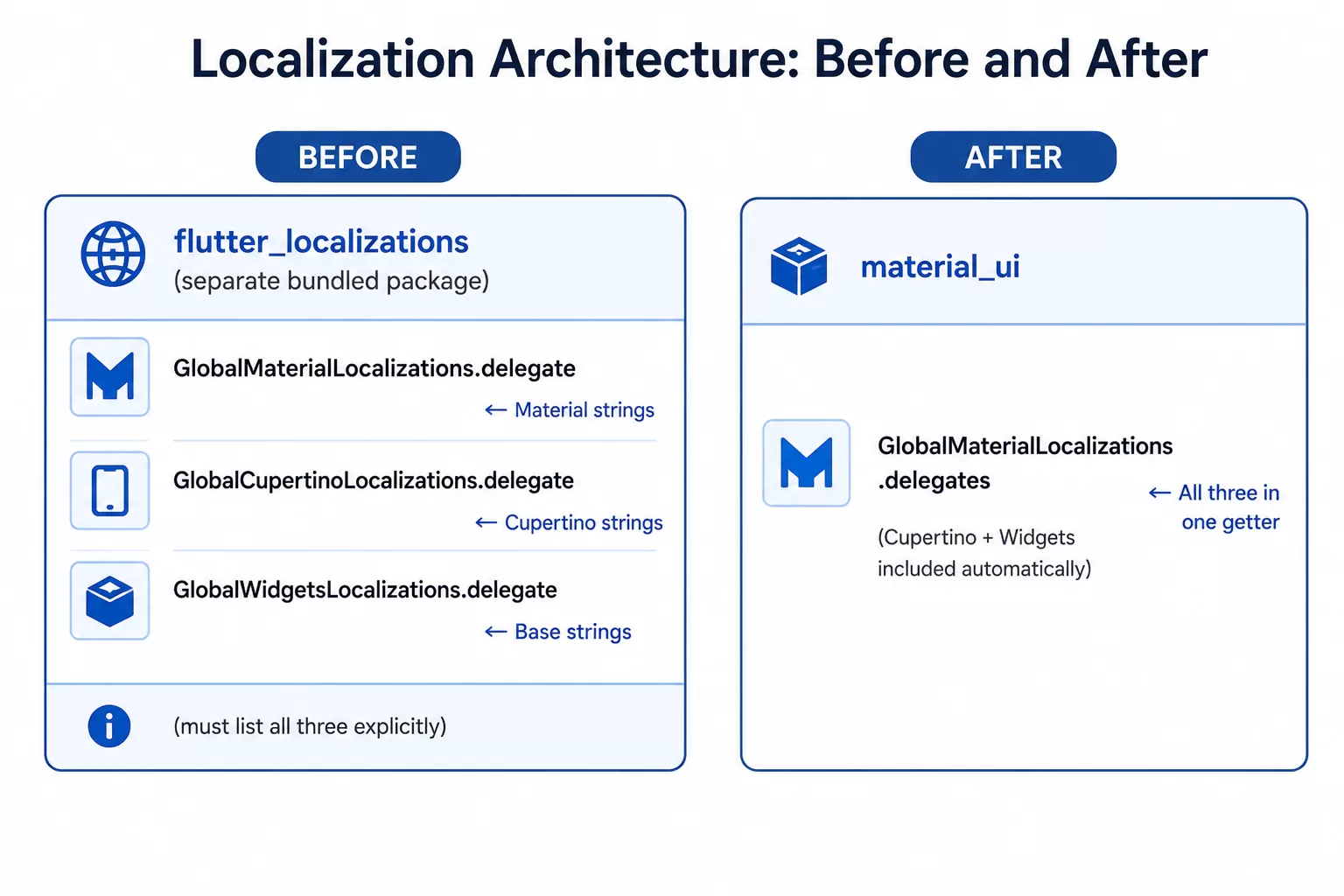 Localization Architecture: Before and After

BEFORE

flutter_localizations
(separate bundled package)

GlobalMaterialLocalizations.delegate
← Material strings

GlobalCupertinoLocalizations.delegate
← Cupertino strings

GlobalWidgetsLocalizations.delegate
← Base strings

(must list all three explicitly)

AFTER

material_ui

GlobalMaterialLocalizations .delegates
← All three in one getter

(Cupertino + Widgets included automatically)